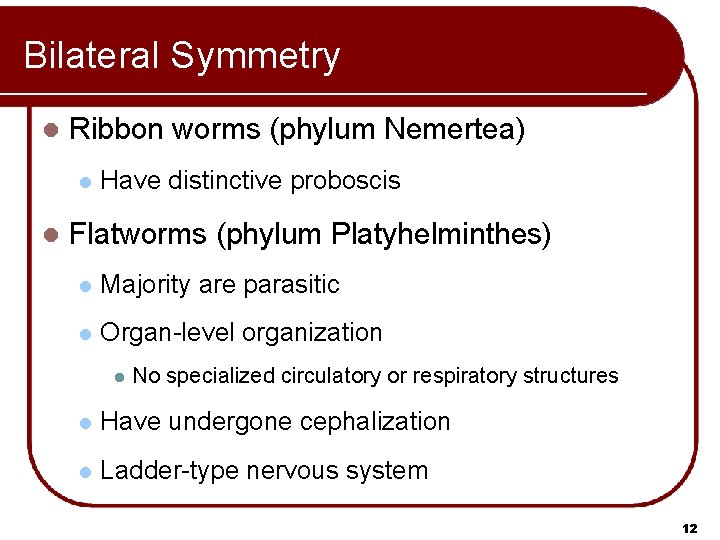 Bilateral Symmetry

Ribbon worms (phylum Nemertea)

Have distinctive proboscis

Flatworms (phylum Platyhelminthes)

Majority are parasitic

Organ-level organization

No specialized circulatory or respiratory structures

Have undergone cephalization

Ladder-type nervous system

12